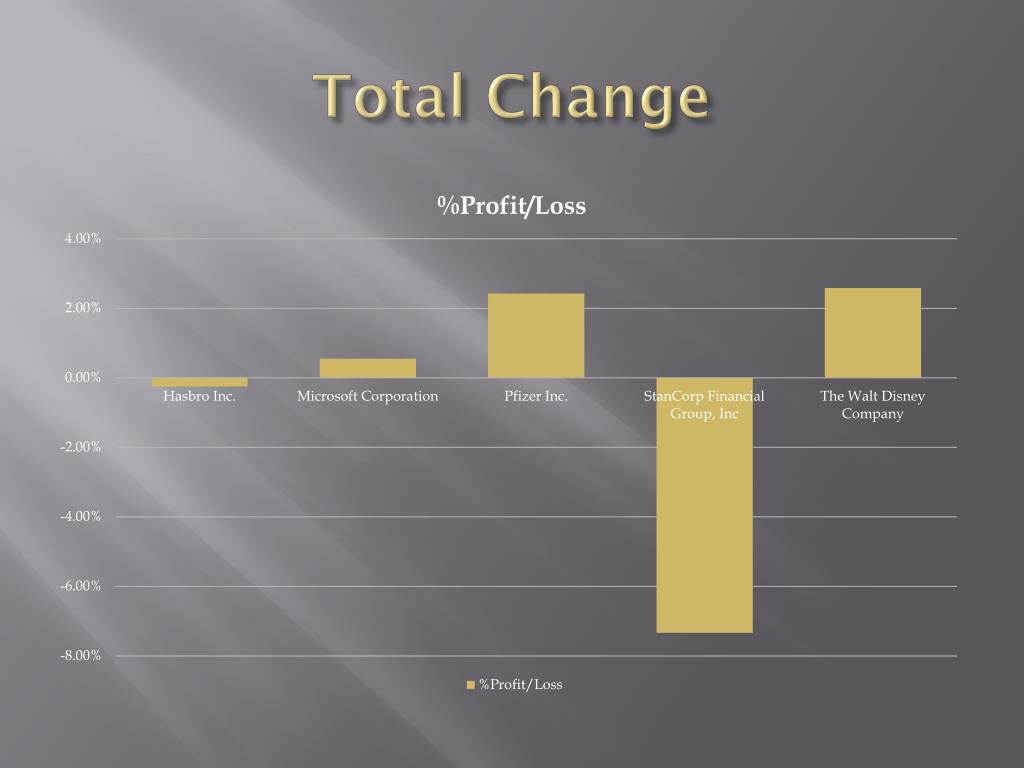 Total Change

%Profit/Loss

4.00%
2.00%
0.00%
-2.00%
-4.00%
-6.00%
-8.00%

Hasbro Inc.
Microsoft Corporation
Pfizer Inc.
StanCorp Financial Group, Inc
The Walt Disney Company

%Profit/Loss